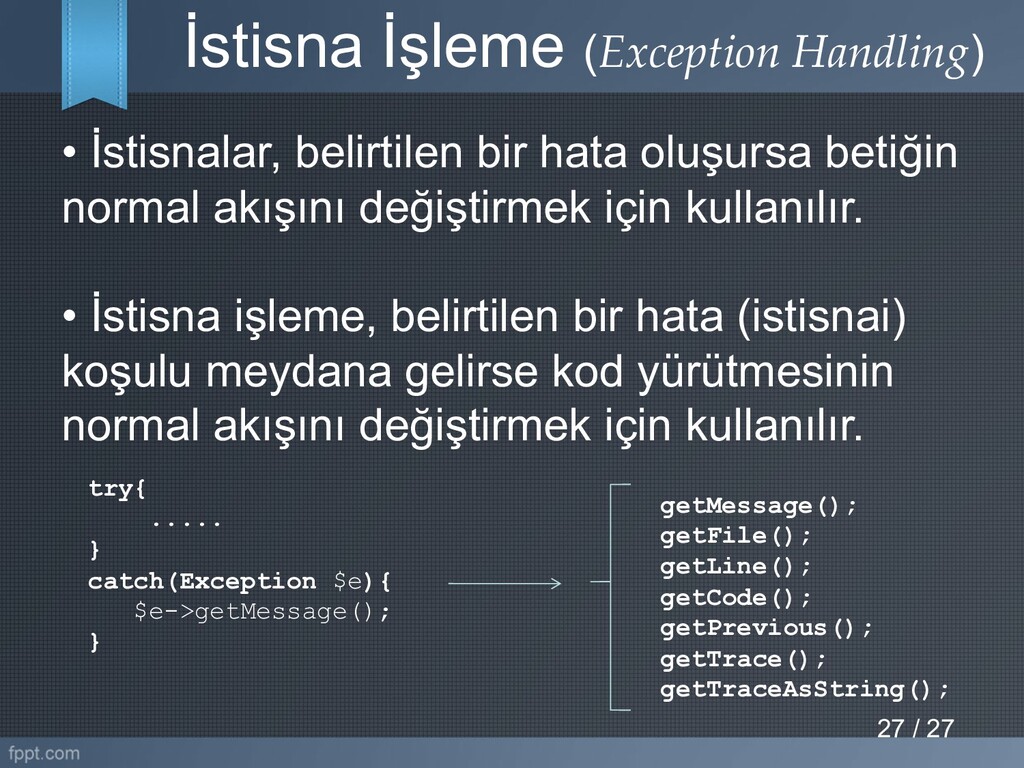 İstisna İşleme (Exception Handling)

• İstisnalar, belirtilen bir hata oluşursa betiğin normal akışını değiştirmek için kullanılır.

• İstisna işleme, belirtilen bir hata (istisnai) koşulu meydana gelirse kod yürütmesinin normal akışını değiştirmek için kullanılır.

try{
    .....
}
catch(Exception $e){
    $e->getMessage();
}

getMessage();
getFile();
getLine();
getCode();
getPrevious();
getTrace();
getTraceAsString();

27 / 27

fppt.com